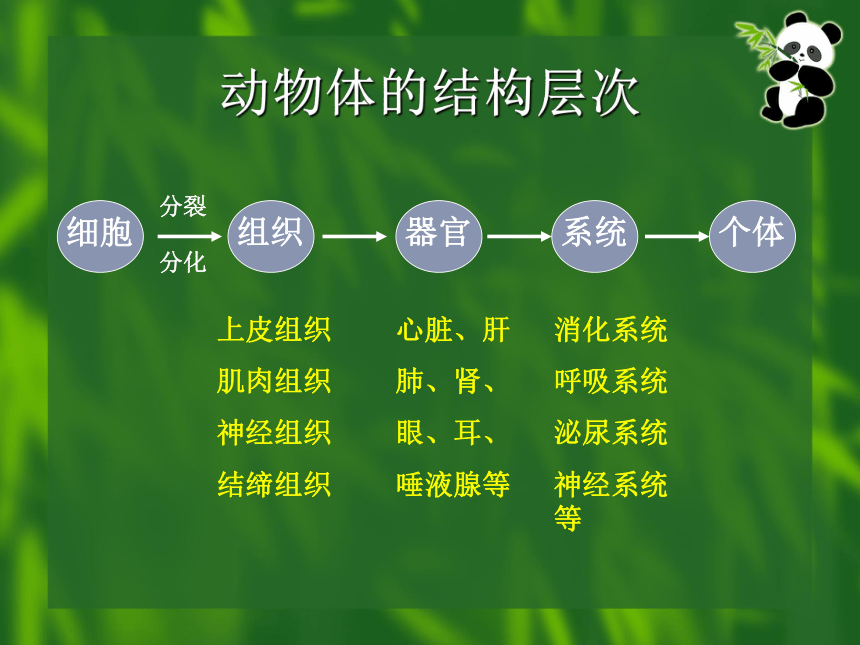 动物体的结构层次

细胞 分裂 分化 组织 器官 系统 个体

上皮组织
肌肉组织
神经组织
结缔组织

心脏、肝
肺、肾、
眼、耳、
唾液腺等

消化系统
呼吸系统
泌尿系统
神经系统等